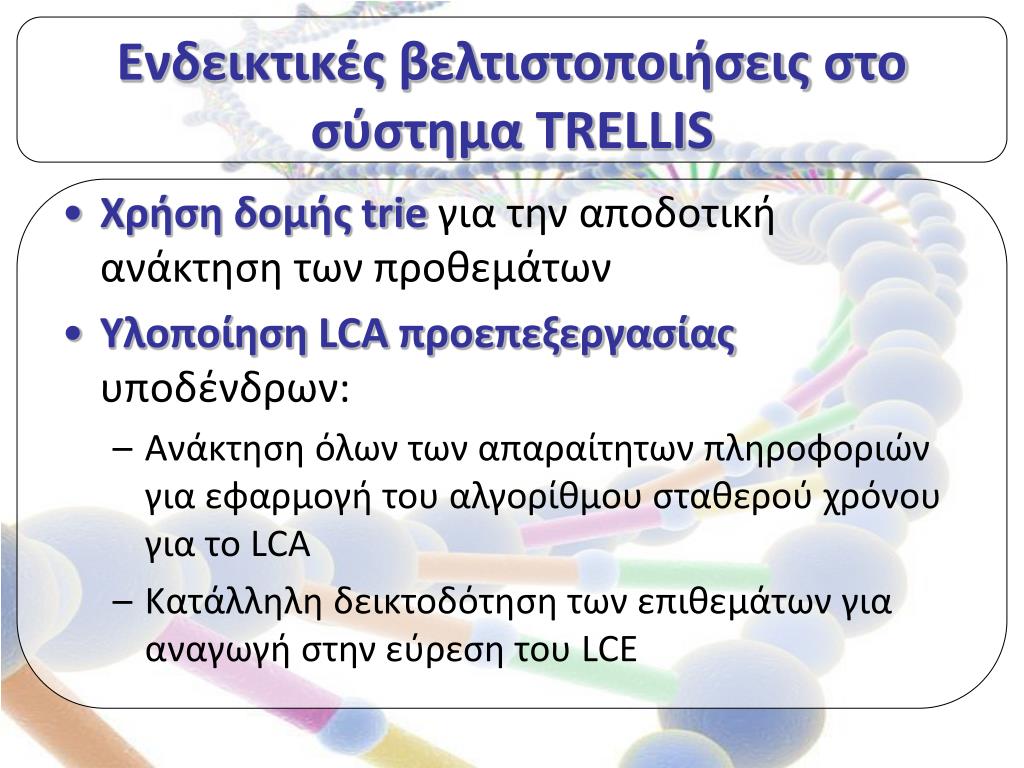 Ενδεικτικές βελτιστοποιήσεις στο σύστημα TRELLIS

• Χρήση δομής trie για την αποδοτική ανάκτηση των προθεμάτων

• Υλοποίηση LCA προεπεξεργασίας υποδένδρων:

– Ανάκτηση όλων των απαραίτητων πληροφοριών για εφαρμογή του αλγορίθμου σταθερού χρόνου για το LCA

– Κατάλληλη δεικτοδότηση των επιθεμάτων για αναγωγή στην εύρεση του LCE